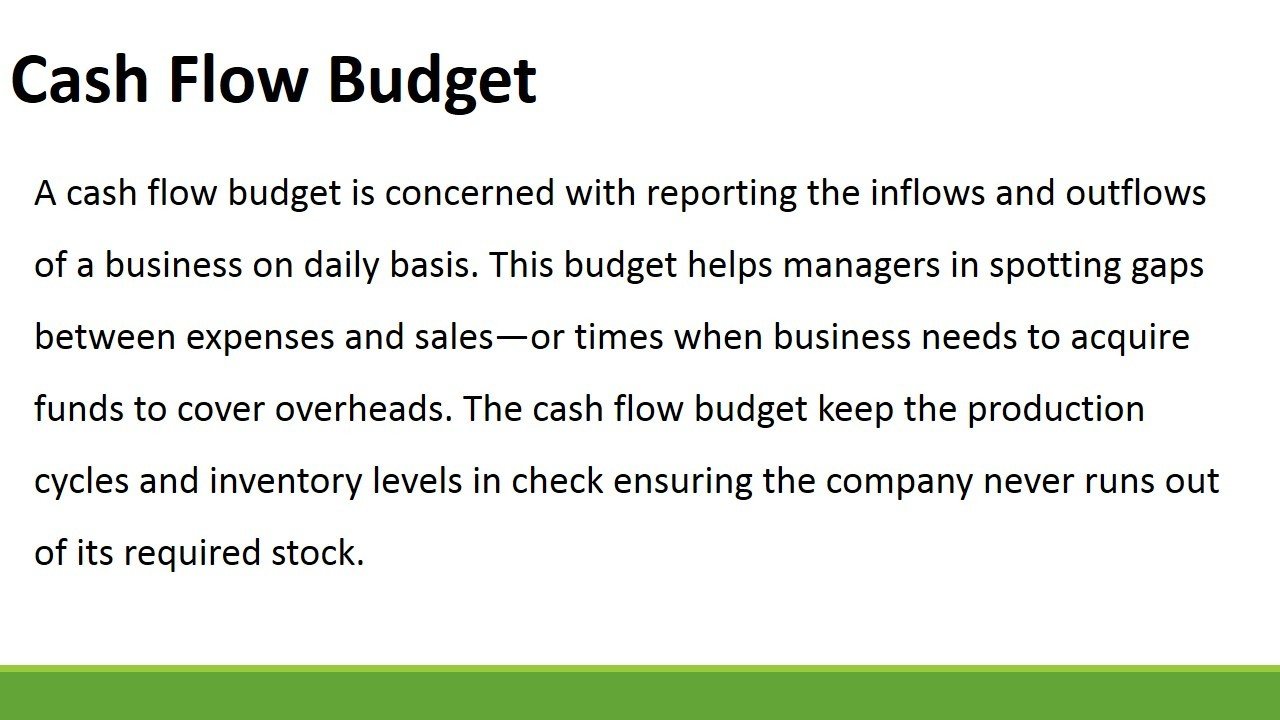 Cash Flow Budget

A cash flow budget is concerned with reporting the inflows and outflows of a business on daily basis. This budget helps managers in spotting gaps between expenses and sales—or times when business needs to acquire funds to cover overheads. The cash flow budget keep the production cycles and inventory levels in check ensuring the company never runs out of its required stock.